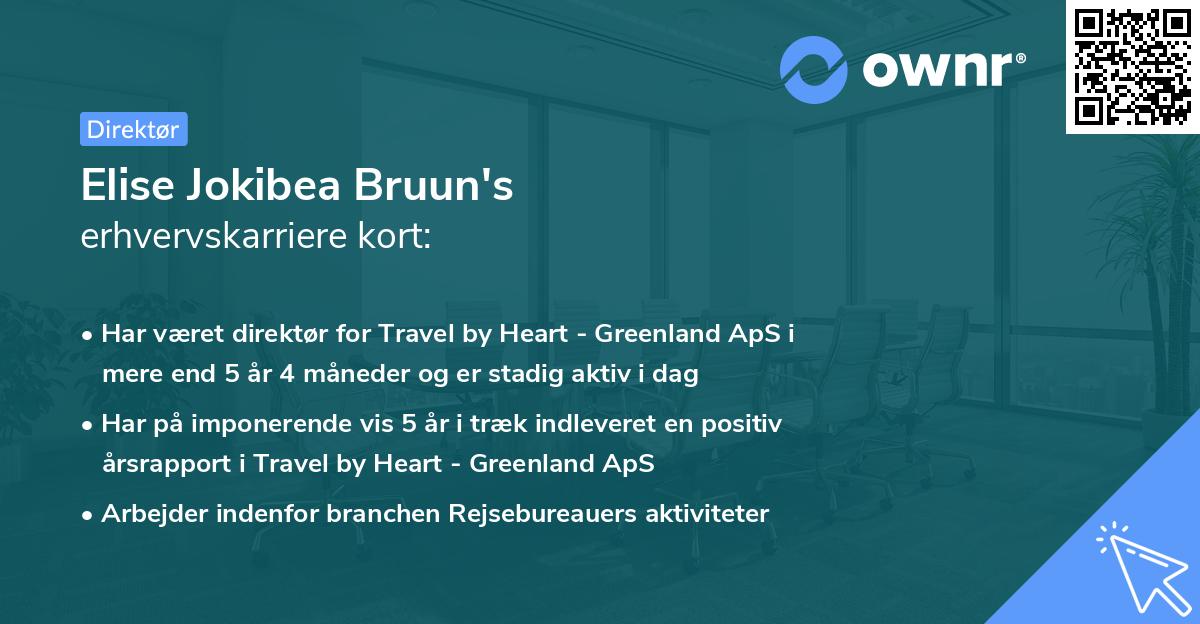 ownr®

Direktør

Elise Jokibea Bruun's
erhvervskarriere kort:

• Har været direktør for Travel by Heart - Greenland ApS i mere end 5 år 4 måneder og er stadig aktiv i dag

• Har på imponerende vis 5 år i træk indleveret en positiv årsrapport i Travel by Heart - Greenland ApS

• Arbejder indenfor branchen Rejsebureauers aktiviteter